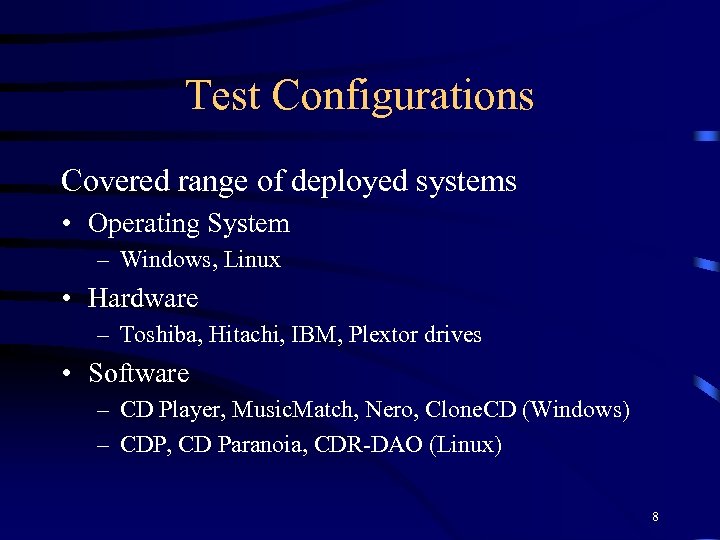 Test Configurations

Covered range of deployed systems

• Operating System
  – Windows, Linux
• Hardware
  – Toshiba, Hitachi, IBM, Plextor drives
• Software
  – CD Player, MusicMatch, Nero, CloneCD (Windows)
  – CDP, CD Paranoia, CDR-DAO (Linux)

8